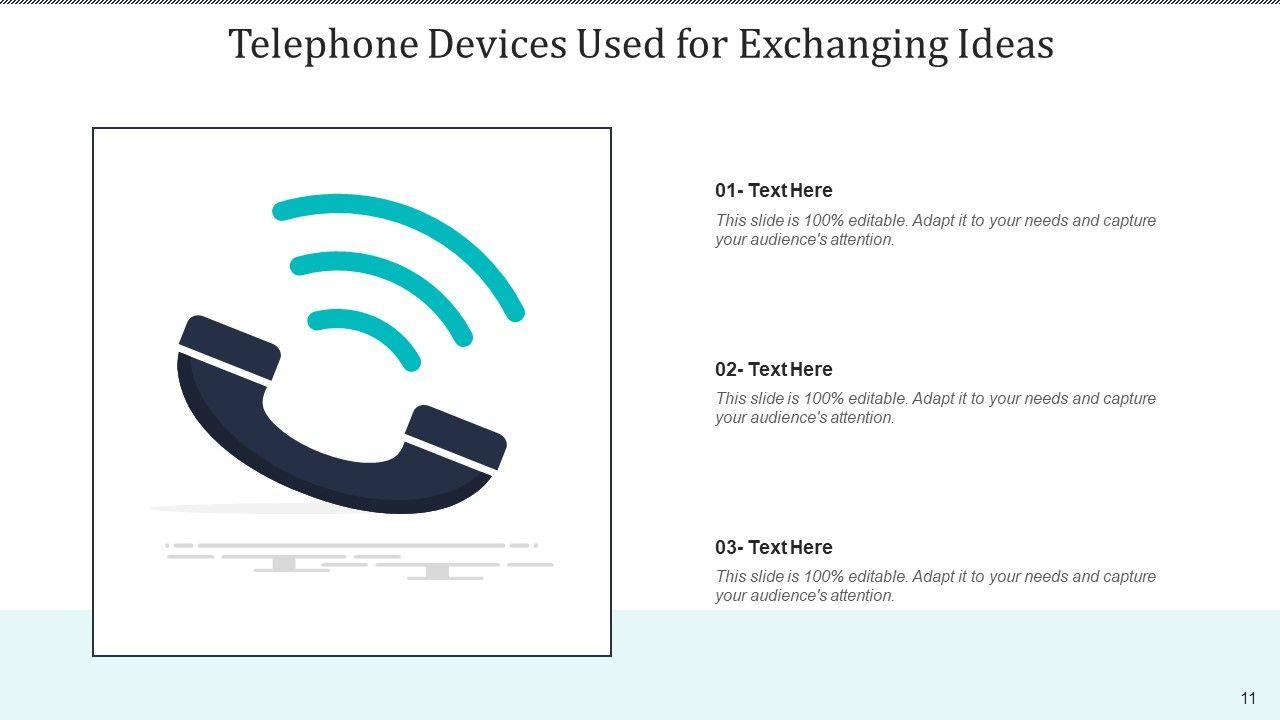 Telephone Devices Used for Exchanging Ideas

01- Text Here
This slide is 100% editable. Adapt it to your needs and capture your audience's attention.

02- Text Here
This slide is 100% editable. Adapt it to your needs and capture your audience's attention.

03- Text Here
This slide is 100% editable. Adapt it to your needs and capture your audience's attention.

11